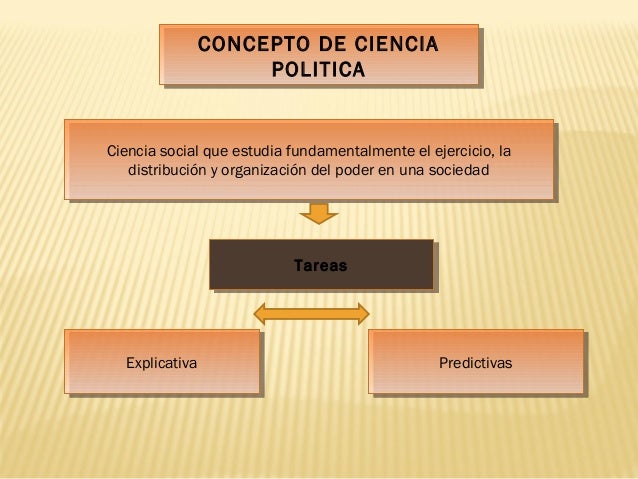 CONCEPTO DE CIENCIA POLITICA

Ciencia social que estudia fundamentalmente el ejercicio, la distribución y organización del poder en una sociedad

Tareas

Explicativa

Predictivas